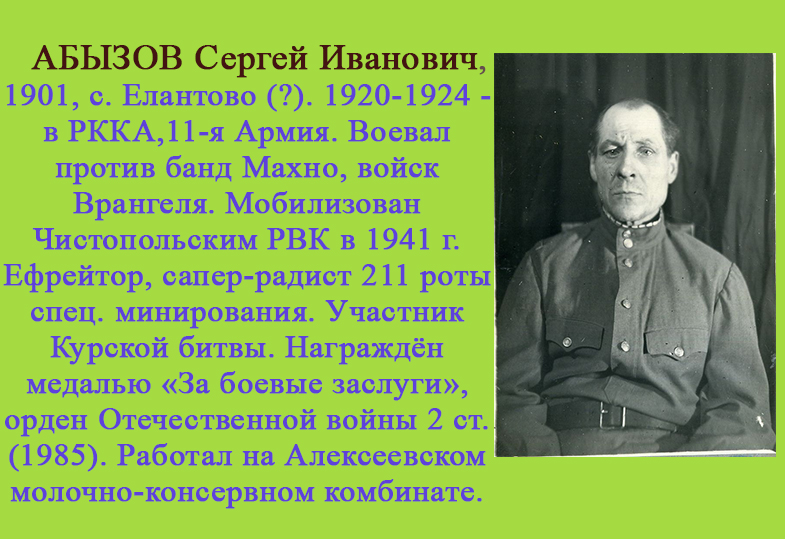 АБЫЗОВ Сергей Иванович, 1901, с. Елантово (?). 1920-1924 - в РККА,11-я Армия. Воевал против банд Махно, войск Врангеля. Мобилизован Чистопольским РВК в 1941 г. Ефрейтор, сапер-радист 211 роты спец. минирования. Участник Курской битвы. Награждён медалью «За боевые заслуги», орден Отечественной войны 2 ст. (1985). Работал на Алексеевском молочно-консервном комбинате.